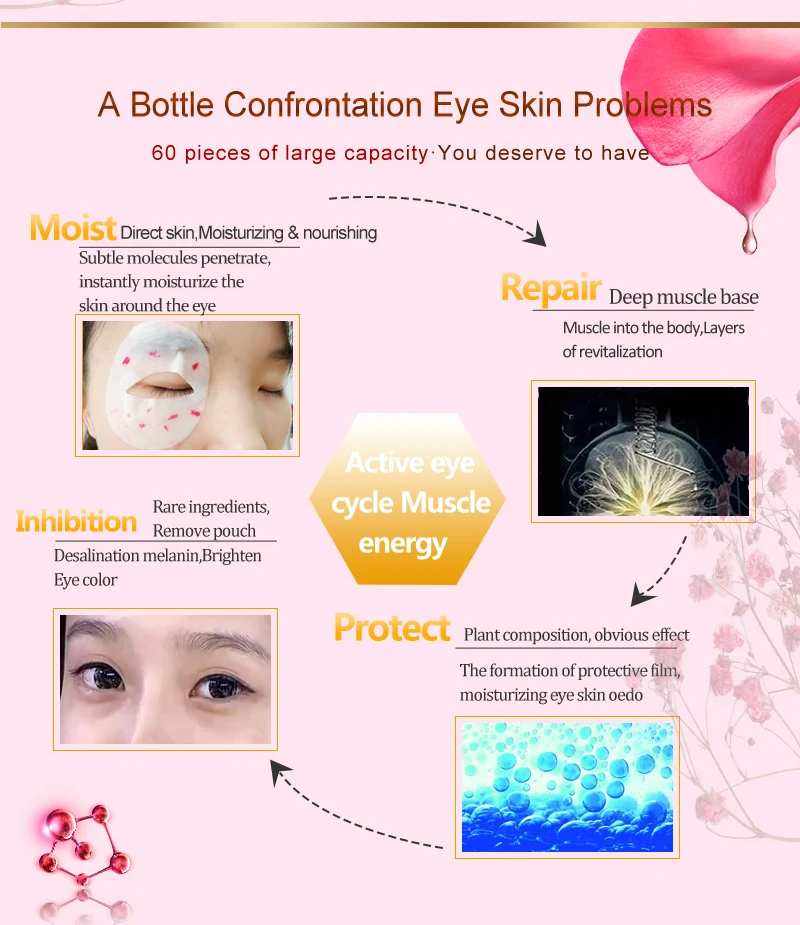 A Bottle Confrontation Eye Skin Problems

60 pieces of large capacity·You deserve to have

Moist Direct skin,Moisturizing & nourishing

Subtle molecules penetrate, instantly moisturize the skin around the eye

Repair Deep muscle base

Muscle into the body,Layers of revitalization

Active eye cycle Muscle energy

Inhibition Rare ingredients, Remove pouch

Desalination melanin,Brighten Eye color

Protect Plant composition, obvious effect

The formation of protective film, moisturizing eye skin oedo